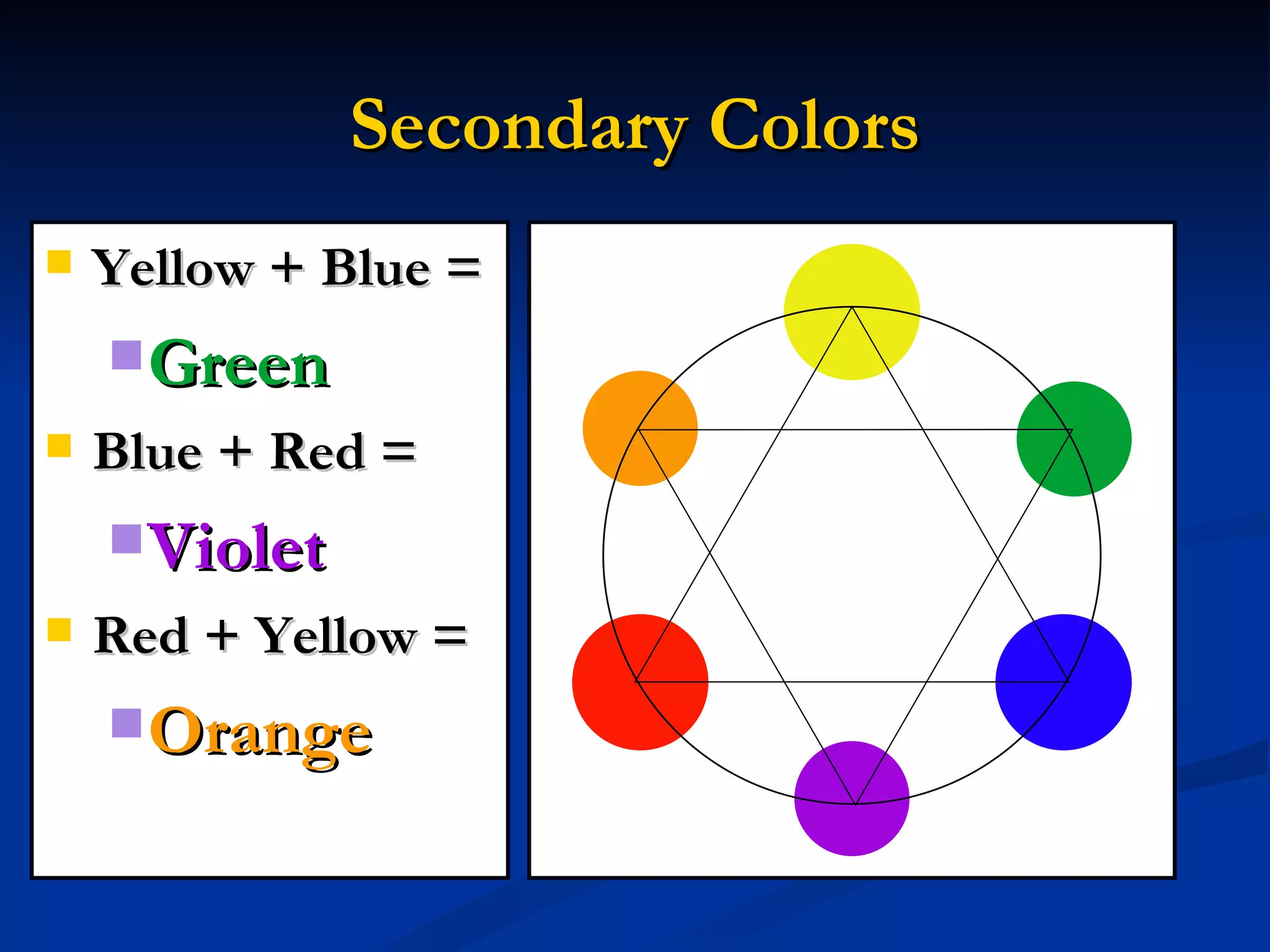 Secondary Colors

Yellow + Blue =

Green

Blue + Red =

Violet

Red + Yellow =

Orange